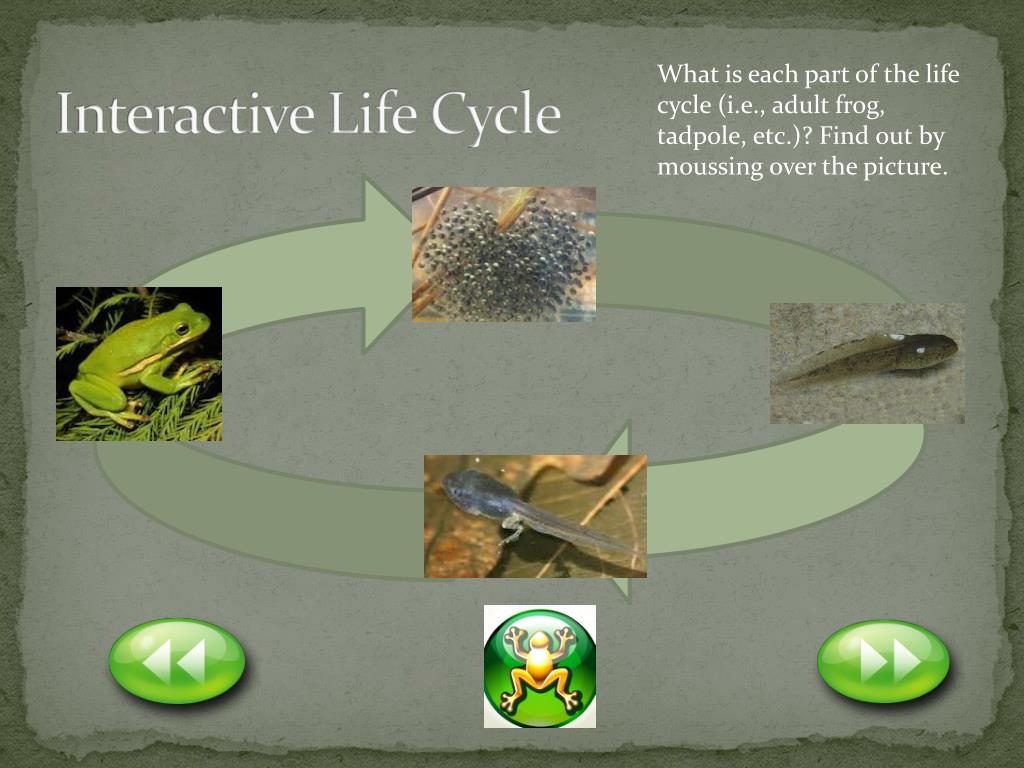 Interactive Life Cycle

What is each part of the life cycle (i.e., adult frog, tadpole, etc.)? Find out by moussing over the picture.